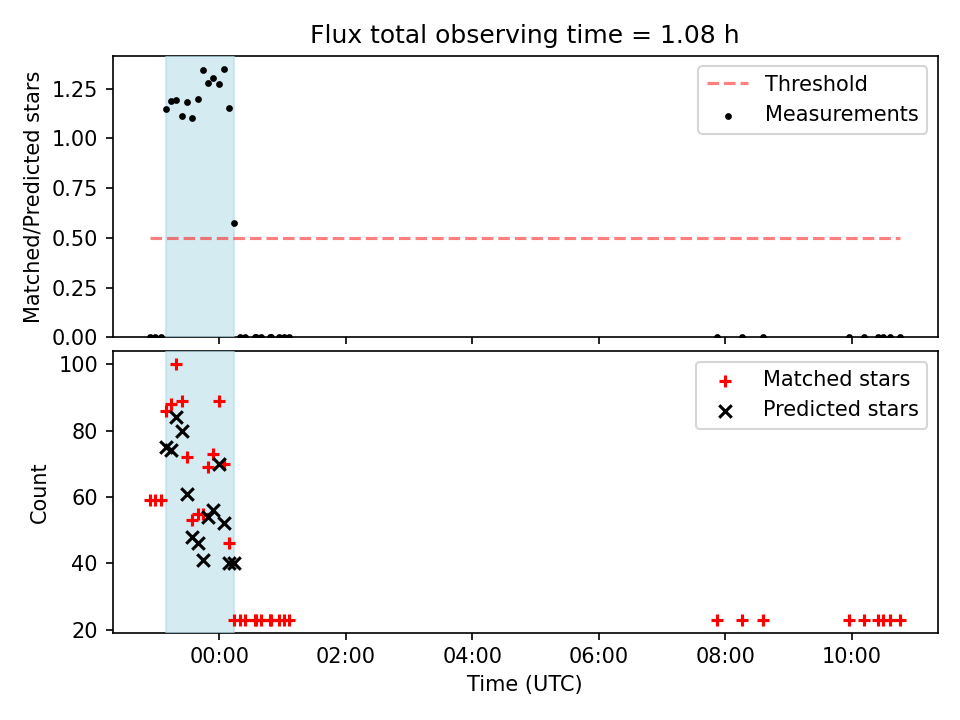 Flux total observing time = 1.08 h

Matched/Predicted stars

1.25
1.00
0.75
0.50
0.25
0.00

Threshold
Measurements

Count

100
80
60
40
20

Matched stars
Predicted stars

00:00
02:00
04:00
06:00
08:00
10:00

Time (UTC)